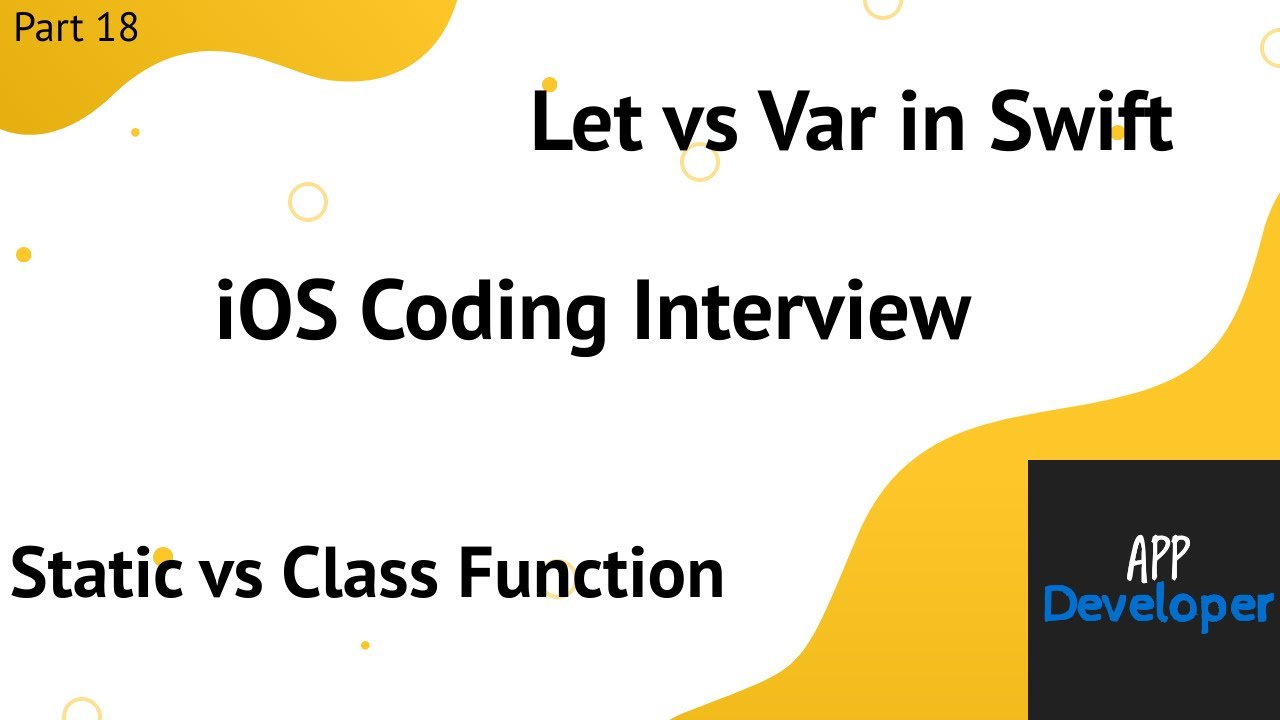 Part 18

Let vs Var in Swift

iOS Coding Interview

Static vs Class Function

APP
Developer